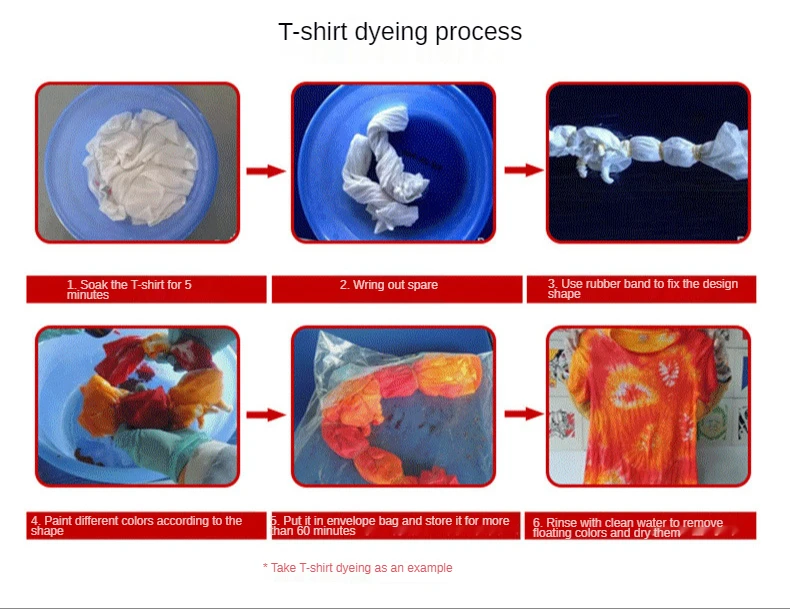 T-shirt dyeing process

1. Soak the T-shirt for 5 minutes

2. Wring out spare

3. Use rubber band to fix the design shape

4. Paint different colors according to the shape

5. Put it in envelope bag and store it for more than 60 minutes

6. Rinse with clean water to remove floating colors and dry them

* Take T-shirt dyeing as an example